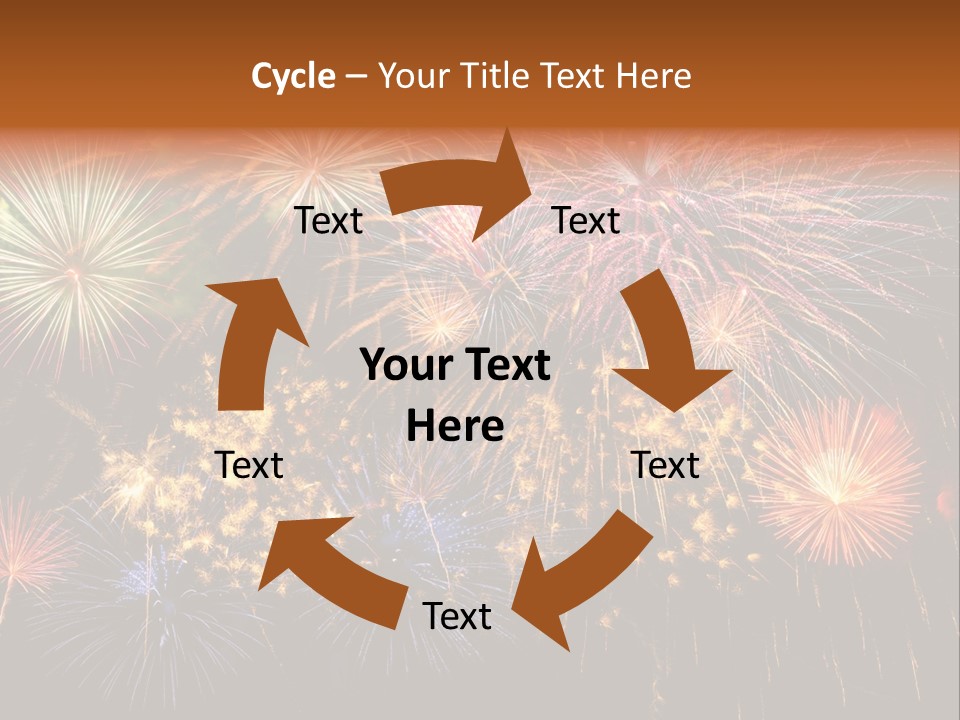 Cycle – Your Title Text Here

Text

Text

Your Text Here

Text

Text

Text